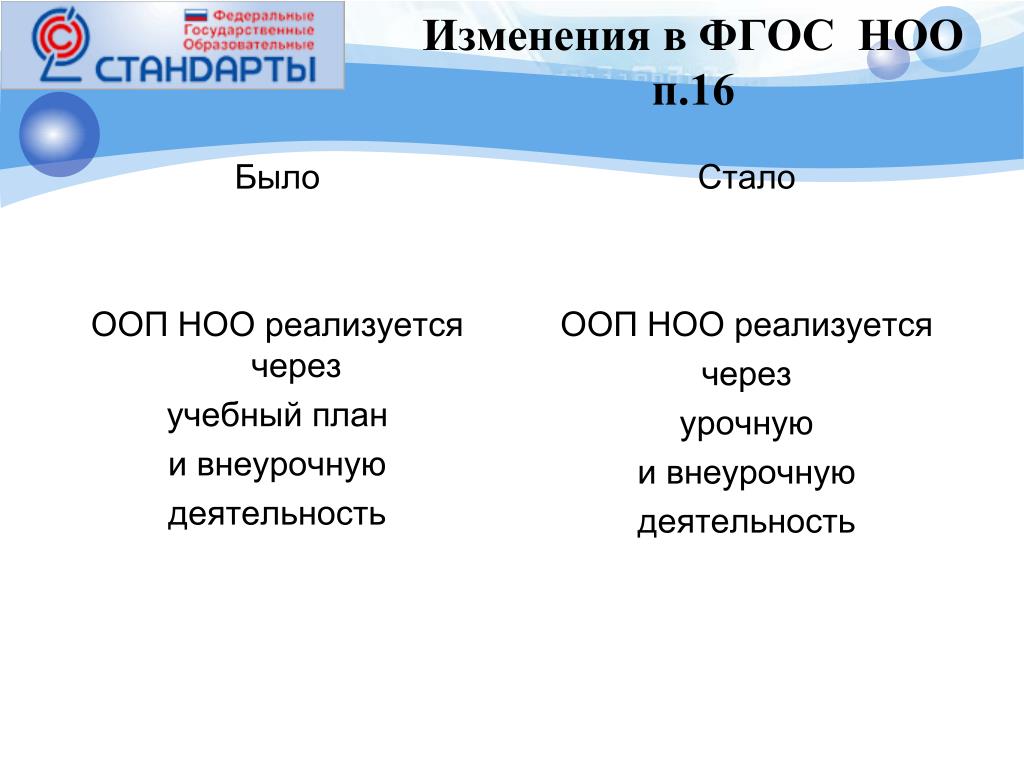 Федеральные Государственные Образовательные СТАНДАРТЫ

Изменения в ФГОС НОО п.16

Было

ООП НОО реализуется через

учебный план

и внеурочную

деятельность

Стало

ООП НОО реализуется

через

урочную

и внеурочную

деятельность